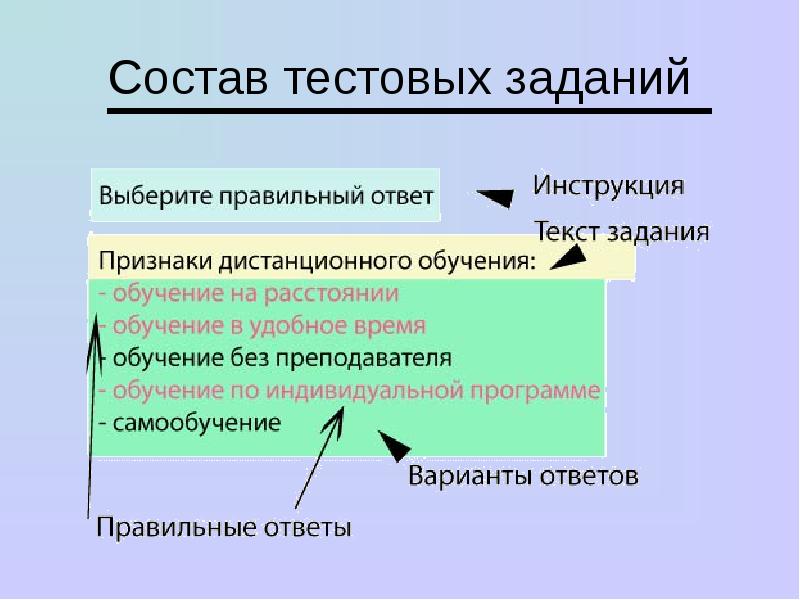 Состав тестовых заданий

Выберите правильный ответ

Инструкция

Текст задания

Признаки дистанционного обучения:
- обучение на расстоянии
- обучение в удобное время
- обучение без преподавателя
- обучение по индивидуальной программе
- самообучение

Варианты ответов

Правильные ответы